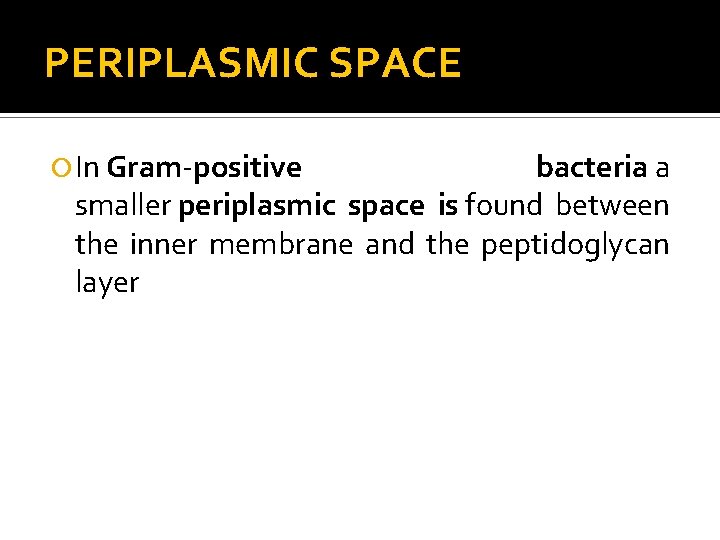 PERIPLASMIC SPACE

In Gram-positive bacteria a smaller periplasmic space is found between the inner membrane and the peptidoglycan layer